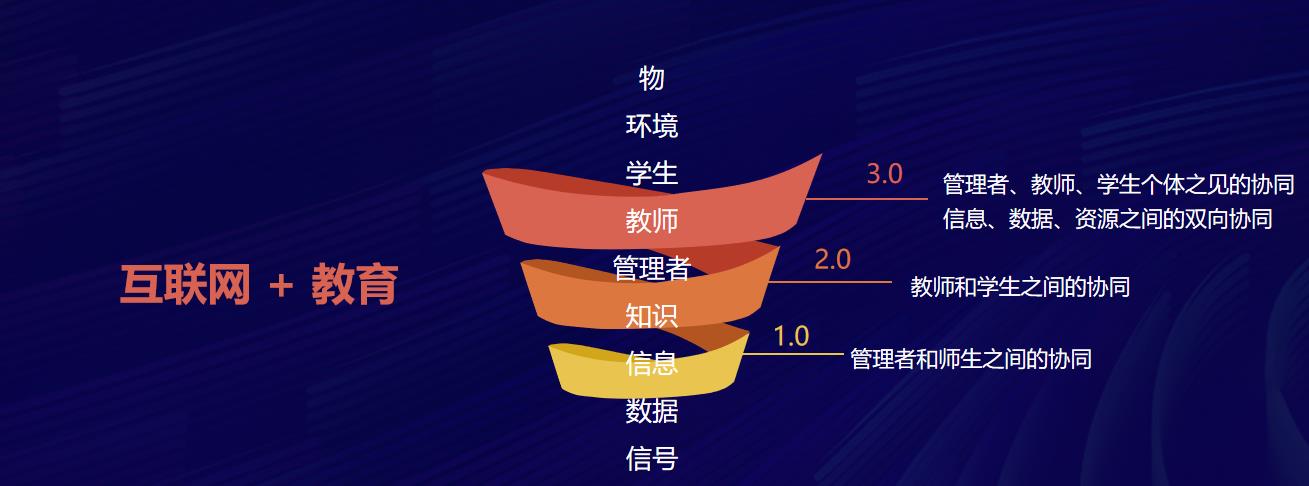 互联网 + 教育

物
环境
学生
教师
管理者
知识
信息
数据
信号

3.0
管理者、教师、学生个体之见的协同
信息、数据、资源之间的双向协同

2.0
教师和学生之间的协同

1.0
管理者和师生之间的协同